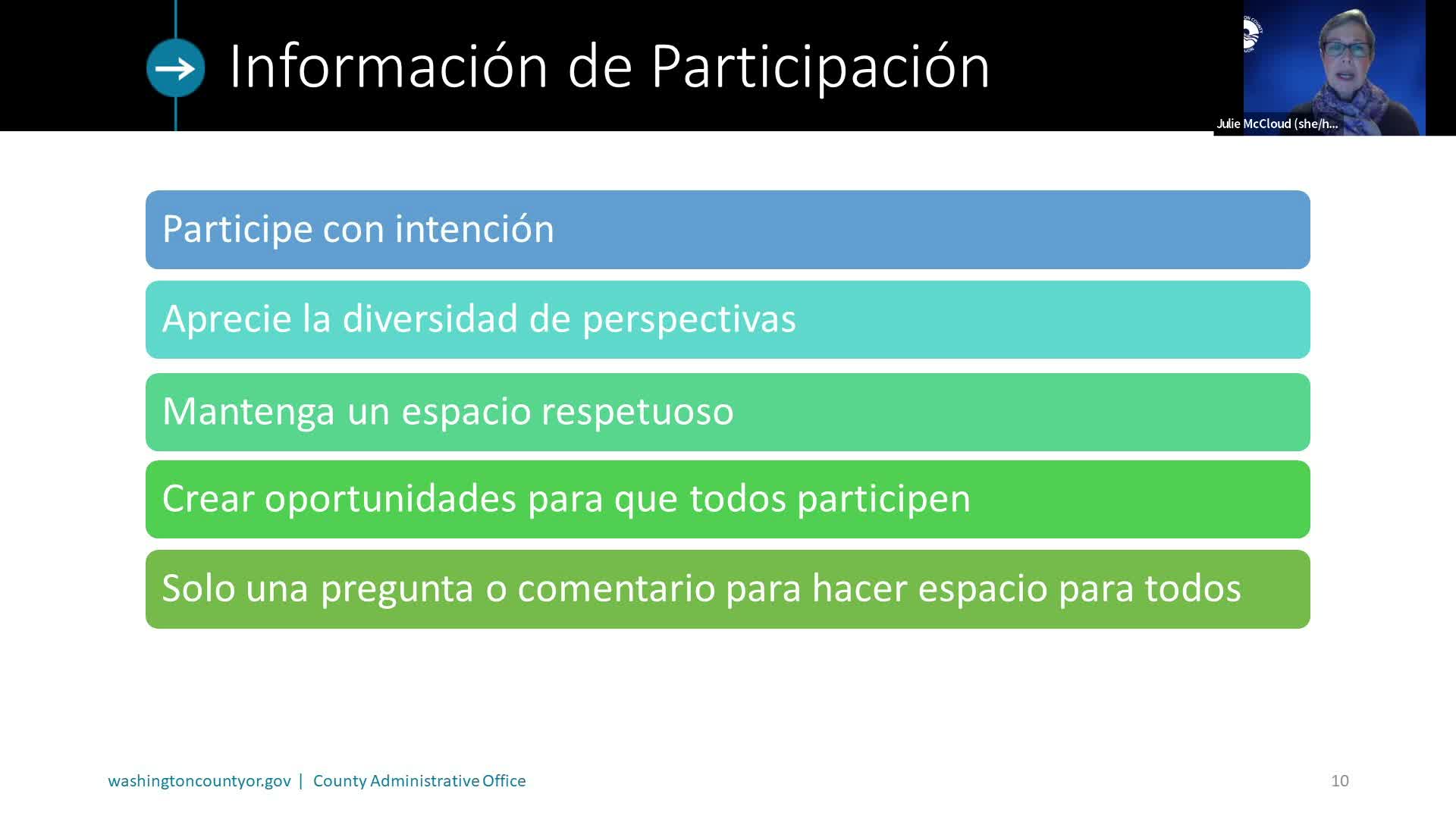 Información de Participación

Julie McCloud (she/h...

Participe con intención

Aprecie la diversidad de perspectivas

Mantenga un espacio respetuoso

Crear oportunidades para que todos participen

Solo una pregunta o comentario para hacer espacio para todos

washingtoncountyor.gov | County Administrative Office

10